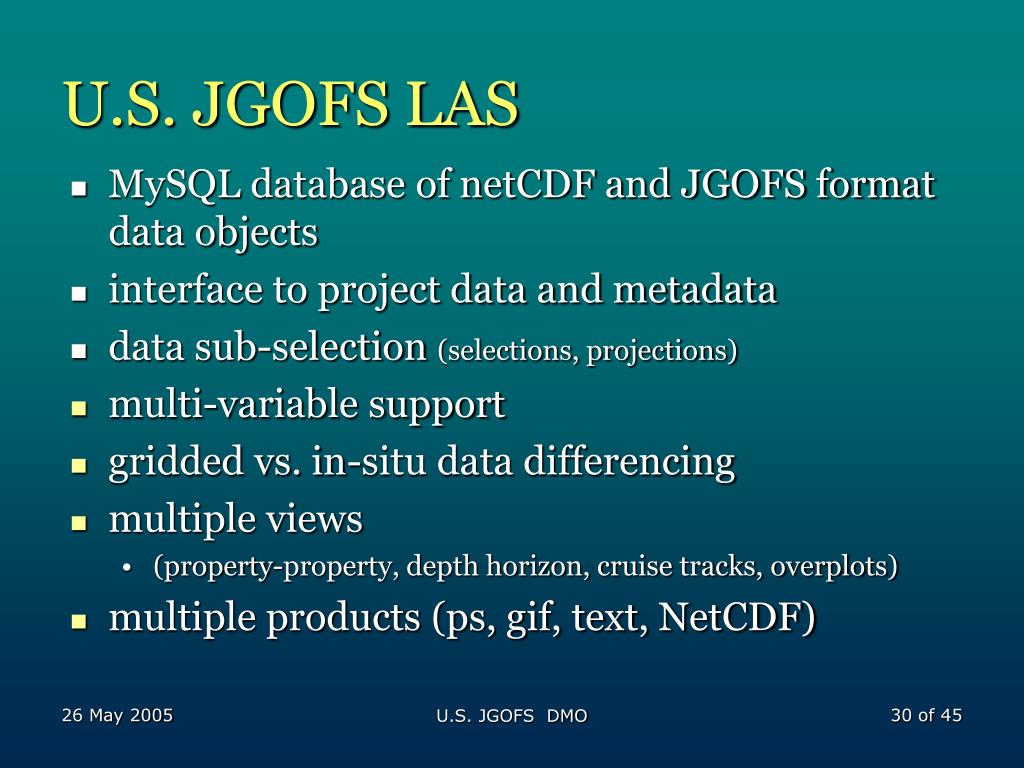 U.S. JGOFS LAS

- MySQL database of netCDF and JGOFS format data objects
- interface to project data and metadata
- data sub-selection (selections, projections)
- multi-variable support
- gridded vs. in-situ data differencing
- multiple views
  - (property-property, depth horizon, cruise tracks, overplots)
- multiple products (ps, gif, text, NetCDF)

26 May 2005

U.S. JGOFS DMO

30 of 45